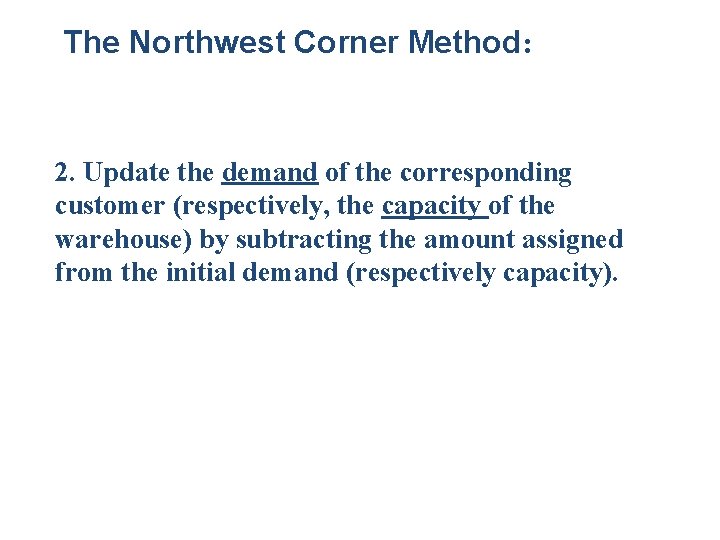 The Northwest Corner Method:

2. Update the demand of the corresponding customer (respectively, the capacity of the warehouse) by subtracting the amount assigned from the initial demand (respectively capacity).